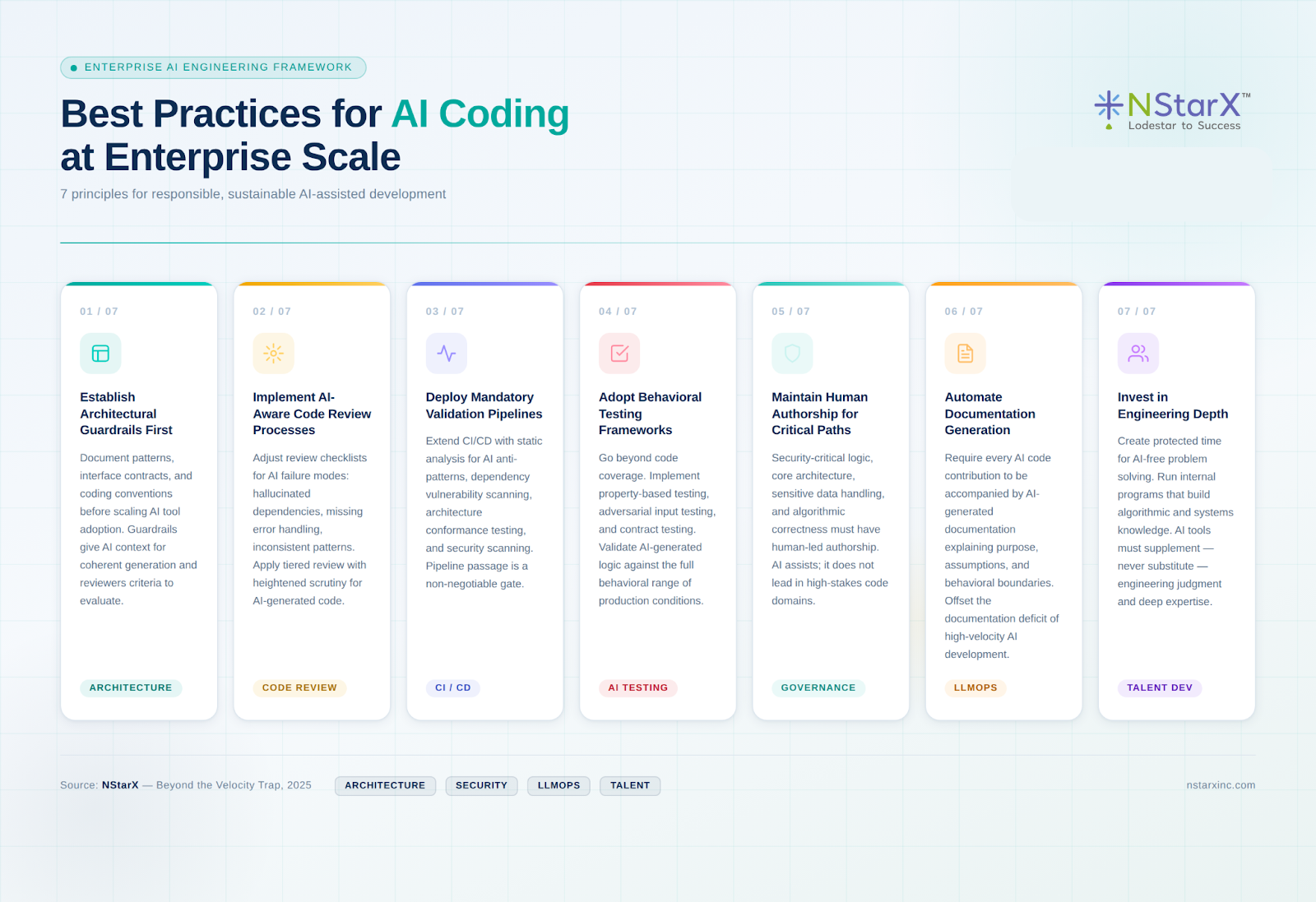 ENTERPRISE AI ENGINEERING FRAMEWORK

Best Practices for AI Coding at Enterprise Scale

7 principles for responsible, sustainable AI-assisted development

NStarX™
Lodestar to Success

01 / 07

Establish Architectural Guardrails First

Document patterns, interface contracts, and coding conventions before scaling AI tool adoption. Guardrails give AI context for coherent generation and reviewers criteria to evaluate.

ARCHITECTURE

02 / 07

Implement AI-Aware Code Review Processes

Adjust review checklists for AI failure modes: hallucinated dependencies, missing error handling, inconsistent patterns. Apply tiered review with heightened scrutiny for AI-generated code.

CODE REVIEW

03 / 07

Deploy Mandatory Validation Pipelines

Extend CI/CD with static analysis for AI anti-patterns, dependency vulnerability scanning, architecture conformance testing, and security scanning. Pipeline passage is a non-negotiable gate.

CI / CD

04 / 07

Adopt Behavioral Testing Frameworks

Go beyond code coverage. Implement property-based testing, adversarial input testing, and contract testing. Validate AI-generated logic against the full behavioral range of production conditions.

AI TESTING

05 / 07

Maintain Human Authorship for Critical Paths

Security-critical logic, core architecture, sensitive data handling, and algorithmic correctness must have human-led authorship. AI assists; it does not lead in high-stakes code domains.

GOVERNANCE

06 / 07

Automate Documentation Generation

Require every AI code contribution to be accompanied by AI-generated documentation explaining purpose, assumptions, and behavioral boundaries. Offset the documentation deficit of high-velocity AI development.

LLMOPS

07 / 07

Invest in Engineering Depth

Create protected time for AI-free problem solving. Run internal programs that build algorithmic and systems knowledge. AI tools must supplement — never substitute — engineering judgment and deep expertise.

TALENT DEV

Source: NStarX — Beyond the Velocity Trap, 2025 ARCHITECTURE SECURITY LLMOPS TALENT

nstarxinc.com